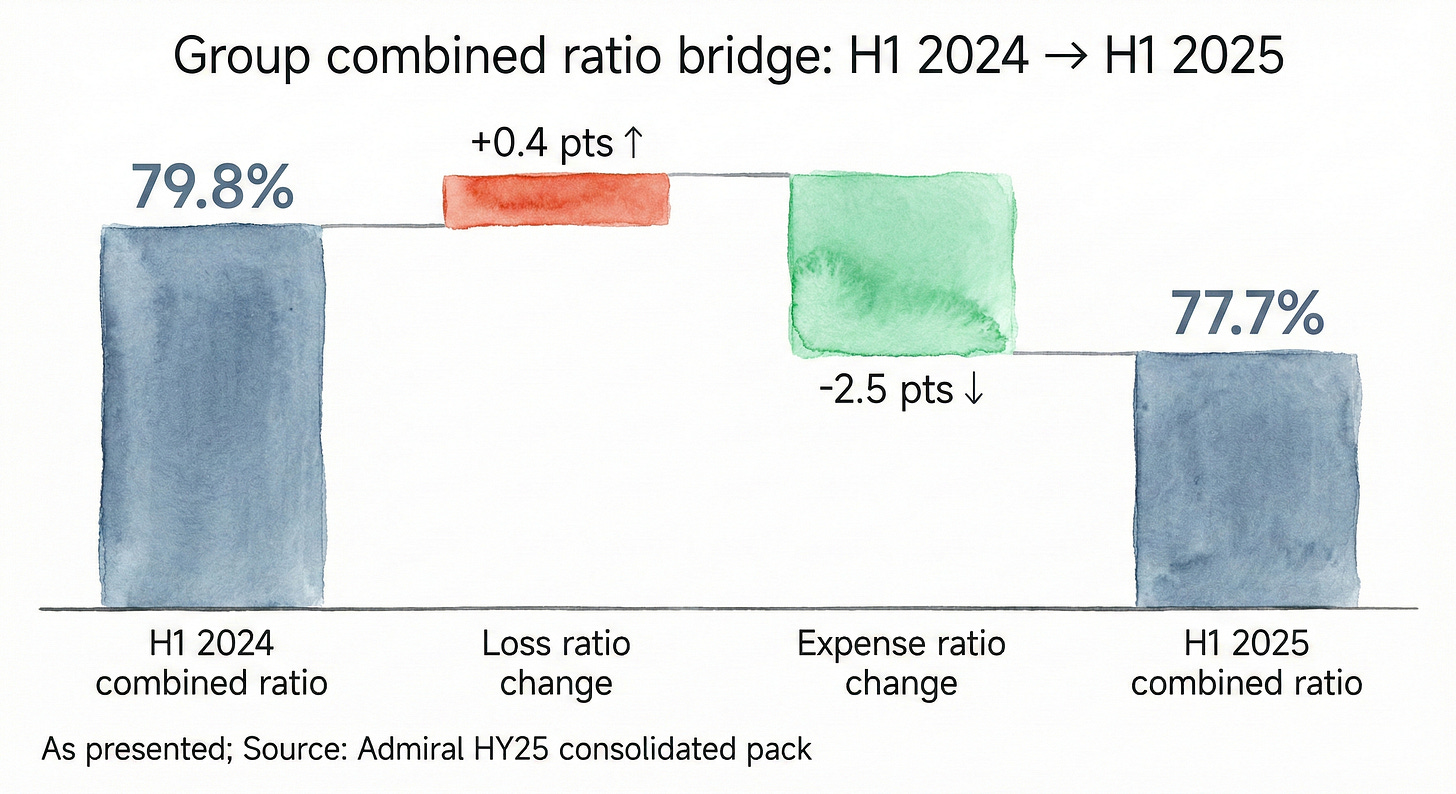 Group combined ratio bridge: H1 2024 → H1 2025

79.8%

+0.4 pts ↑

-2.5 pts ↓

77.7%

H1 2024 combined ratio

Loss ratio change

Expense ratio change

H1 2025 combined ratio

As presented; Source: Admiral HY25 consolidated pack